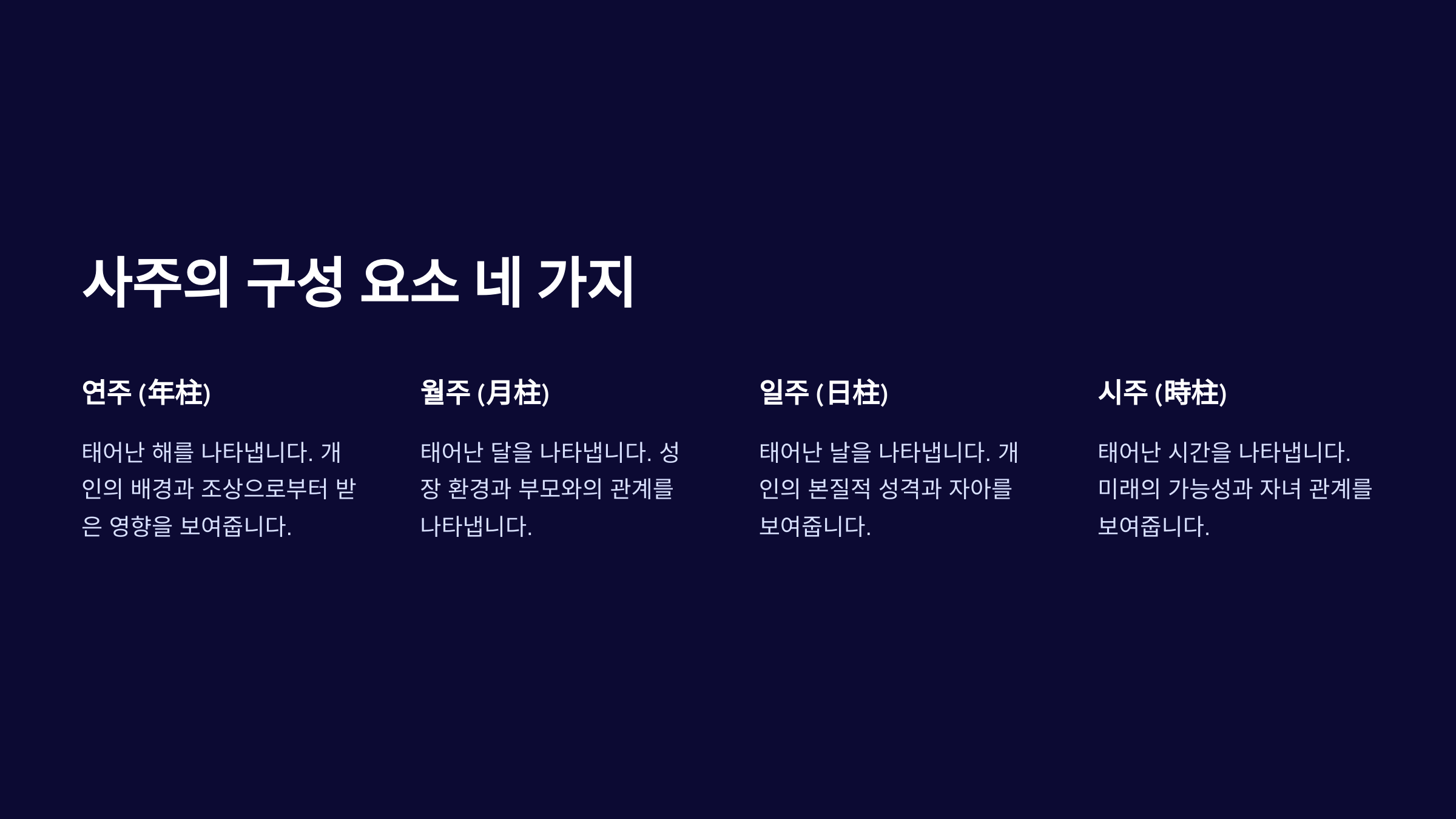 사주의 구성 요소 네 가지

연주 (年柱)

태어난 해를 나타냅니다. 개인의 배경과 조상으로부터 받은 영향을 보여줍니다.

월주 (月柱)

태어난 달을 나타냅니다. 성장 환경과 부모와의 관계를 나타냅니다.

일주 (日柱)

태어난 날을 나타냅니다. 개인의 본질적 성격과 자아를 보여줍니다.

시주 (時柱)

태어난 시간을 나타냅니다. 미래의 가능성과 자녀 관계를 보여줍니다.